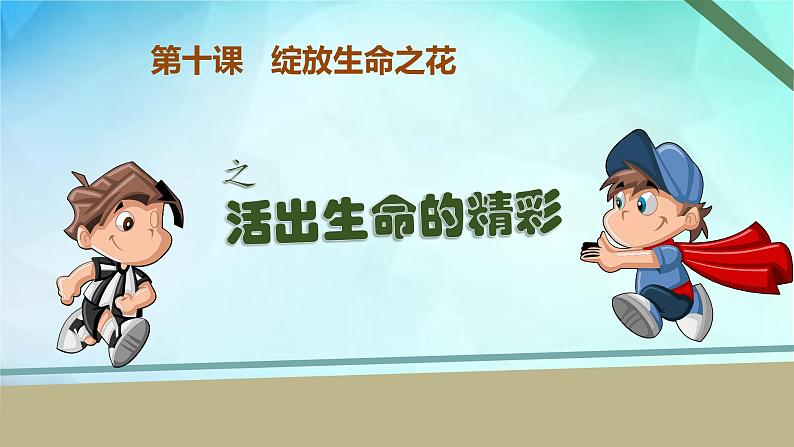 第十课　绽放生命之花

之

活出生命的精彩